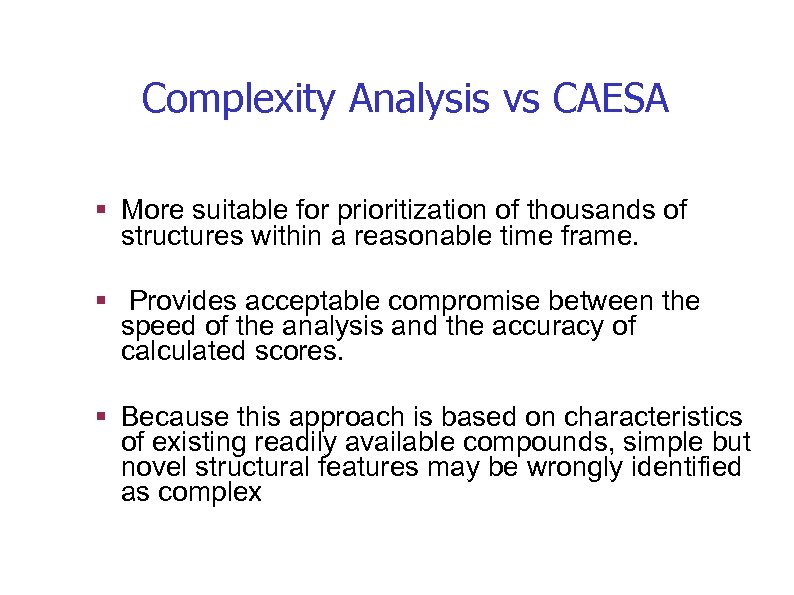 Complexity Analysis vs CAESA

▪ More suitable for prioritization of thousands of structures within a reasonable time frame.

▪ Provides acceptable compromise between the speed of the analysis and the accuracy of calculated scores.

▪ Because this approach is based on characteristics of existing readily available compounds, simple but novel structural features may be wrongly identified as complex